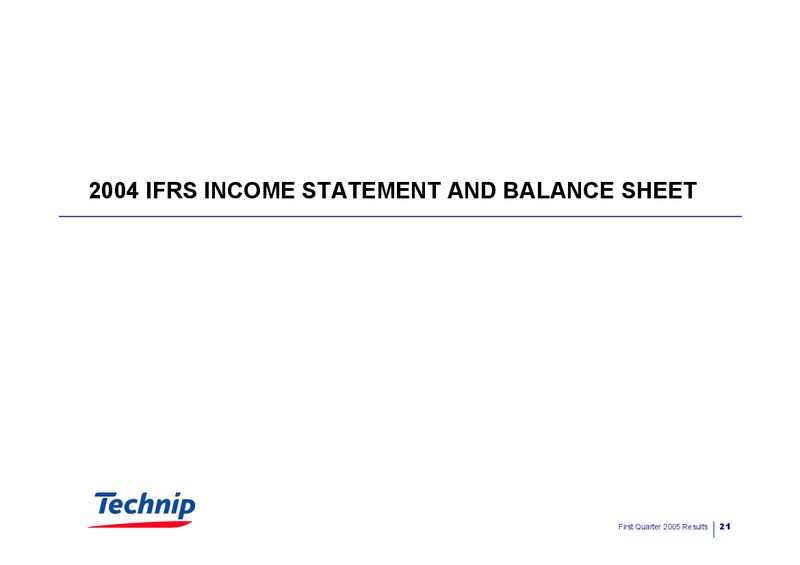 2004 IFRS INCOME STATEMENT AND BALANCE SHEET

Technip

First Quarter 2005 Results 21